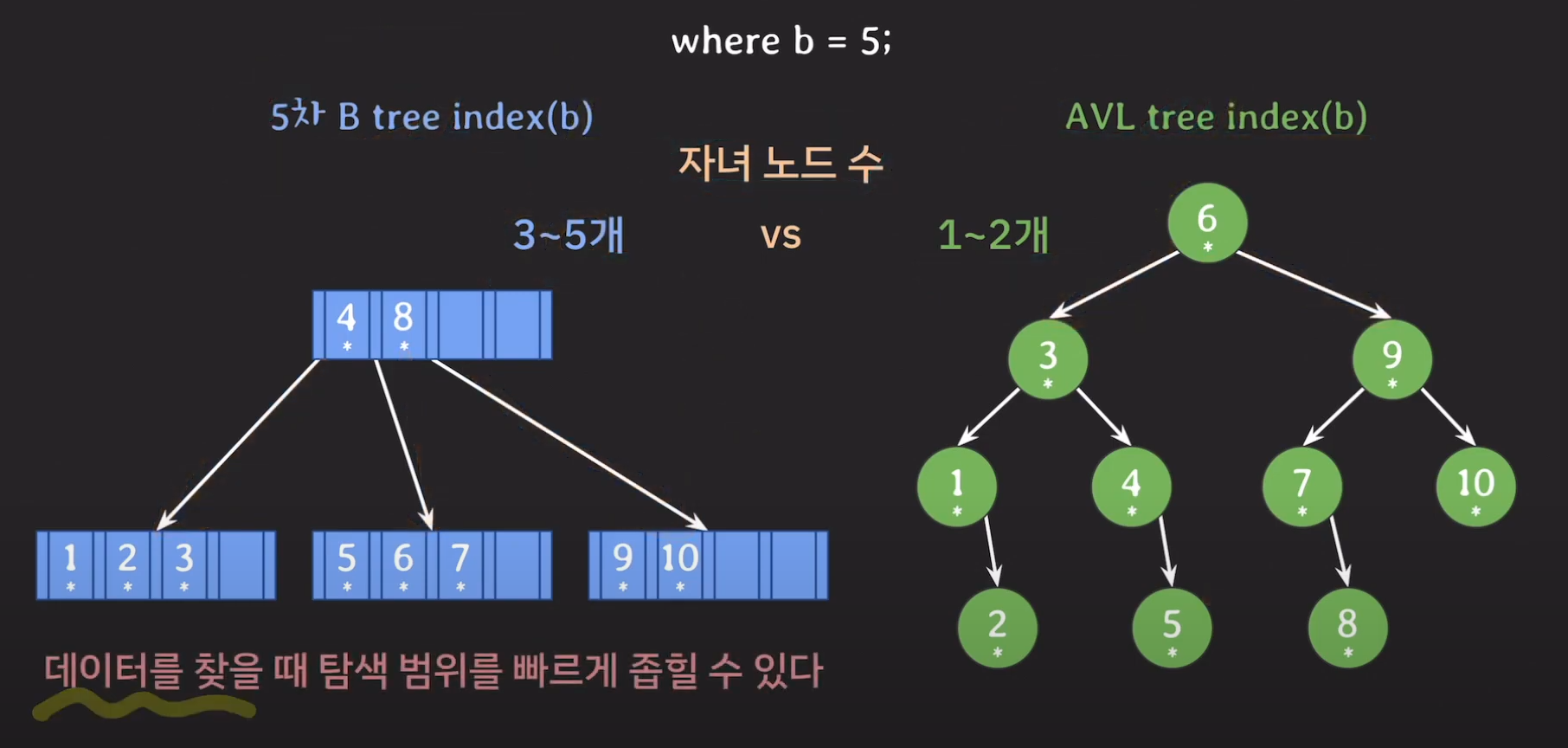 where b = 5;

5차 B tree index(b)

AVL tree index(b)

자녀 노드 수

3~5개 vs 1~2개

4 * 8 *

1 * 2 * 3 *

5 * 6 * 7 *

9 * 10 *

6 *

3 * 9 *

1 * 4 * 7 * 10 *

2 * 5 * 8 *

데이터를 찾을 때 탐색 범위를 빠르게 좁힐 수 있다